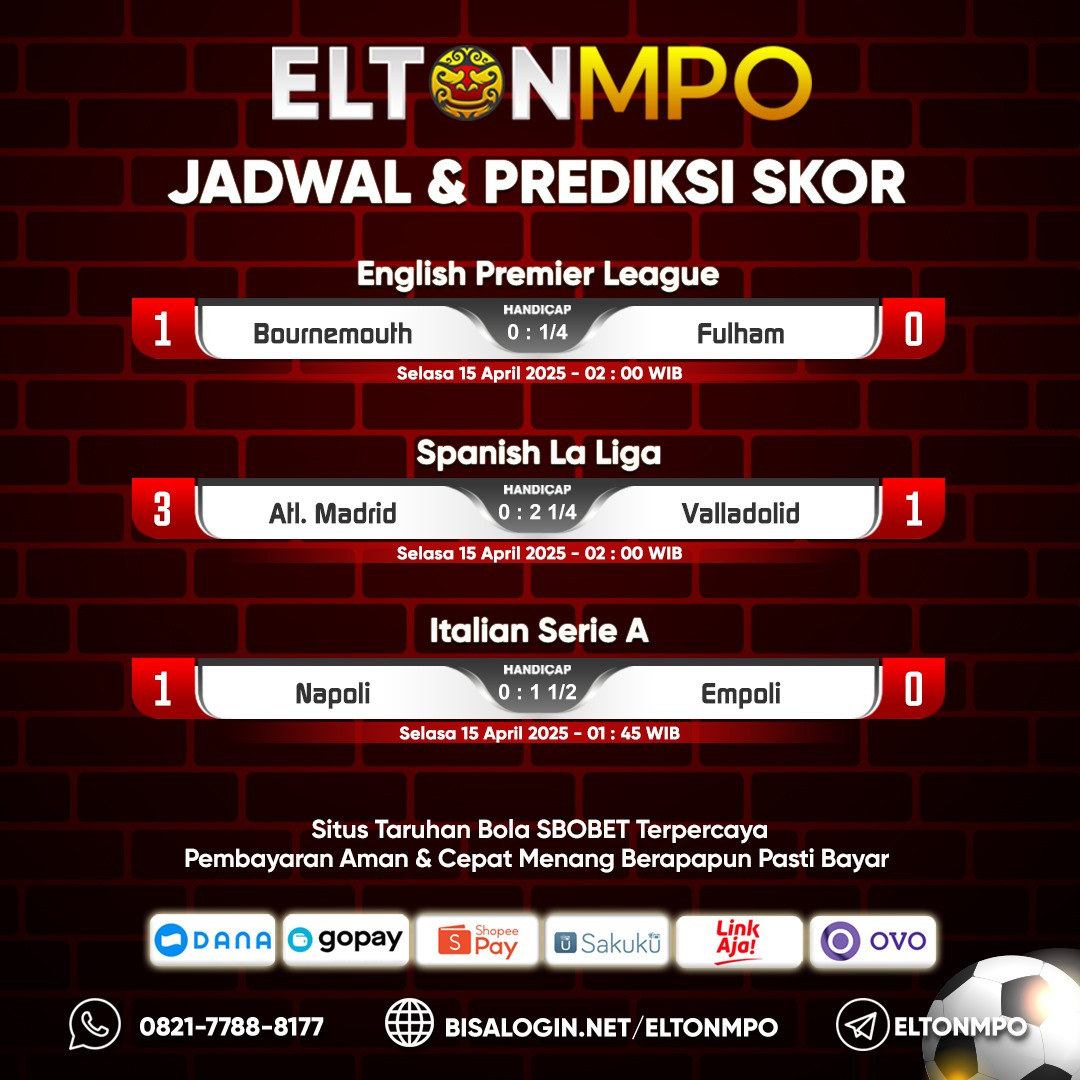 ELTONMPO

JADWAL & PREDIKSI SKOR

English Premier League

1 Bournemouth HANDICAP 0 : 1/4 Fulham 0

Selasa 15 April 2025 - 02 : 00 WIB

Spanish La Liga

3 Atl. Madrid HANDICAP 0 : 2 1/4 Valladolid 1

Selasa 15 April 2025 - 02 : 00 WIB

Italian Serie A

1 Napoli HANDICAP 0 : 1 1/2 Empoli 0

Selasa 15 April 2025 - 01 : 45 WIB

Situs Taruhan Bola SBOBET Terpercaya
Pembayaran Aman & Cepat Menang Berapapun Pasti Bayar

DANA gopay Shopee Pay Sakuku Link Aja! OVO

0821-7788-8177 BISALOGIN.NET/ELTONMPO ELTONMPO